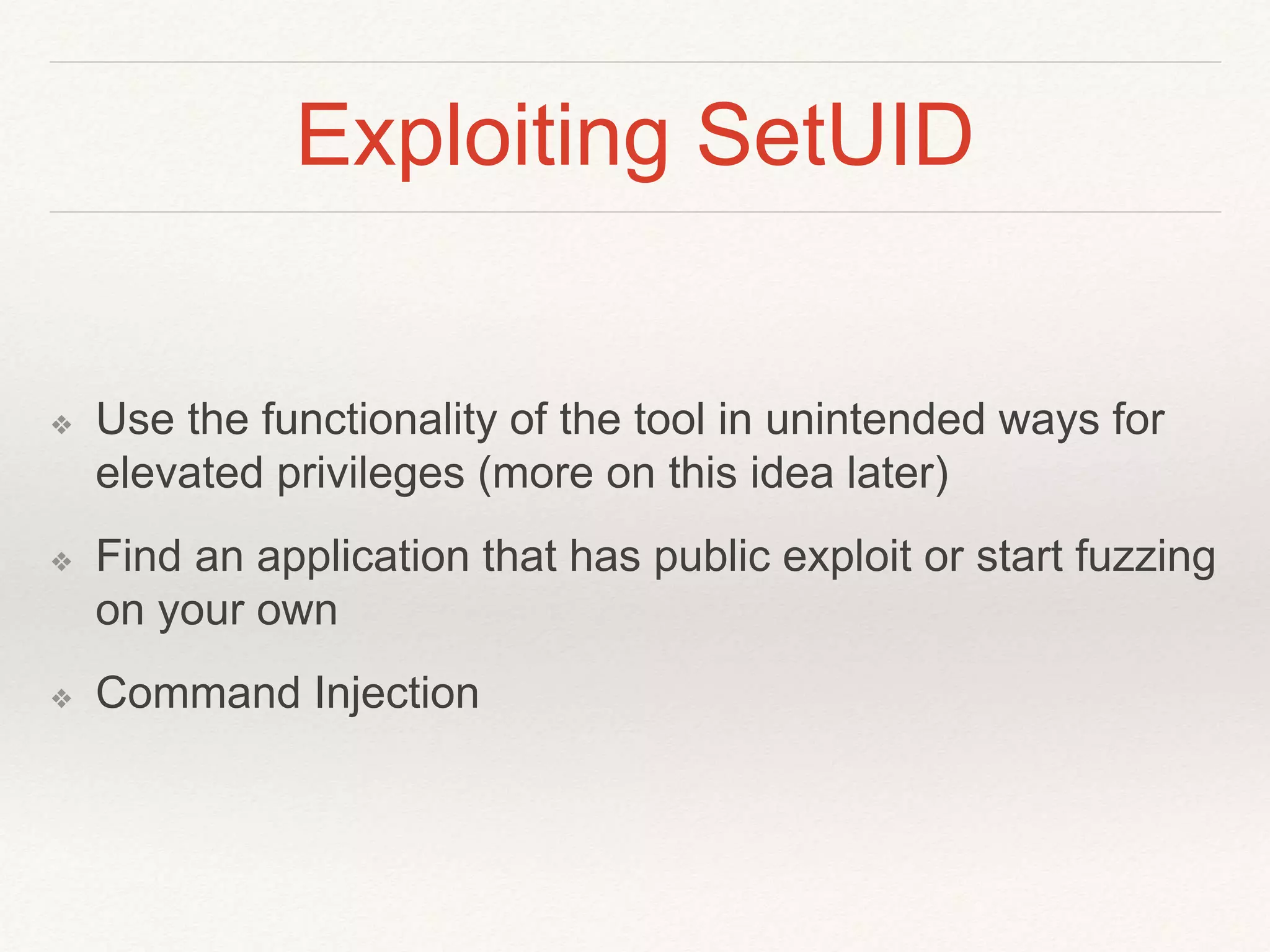 Exploiting SetUID

❖ Use the functionality of the tool in unintended ways for elevated privileges (more on this idea later)

❖ Find an application that has public exploit or start fuzzing on your own

❖ Command Injection